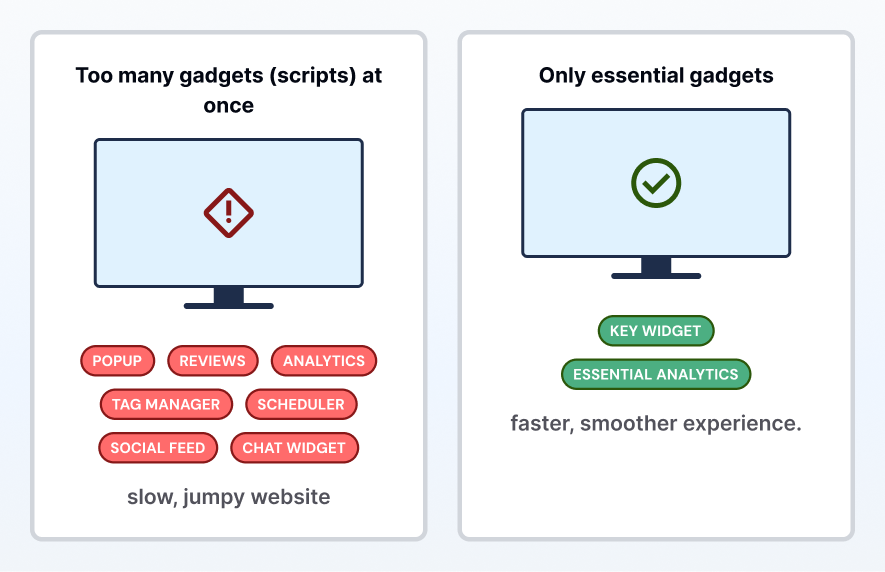 Too many gadgets (scripts) at once

POPUP
REVIEWS
ANALYTICS
TAG MANAGER
SCHEDULER
SOCIAL FEED
CHAT WIDGET

slow, jumpy website

Only essential gadgets

KEY WIDGET
ESSENTIAL ANALYTICS

faster, smoother experience.